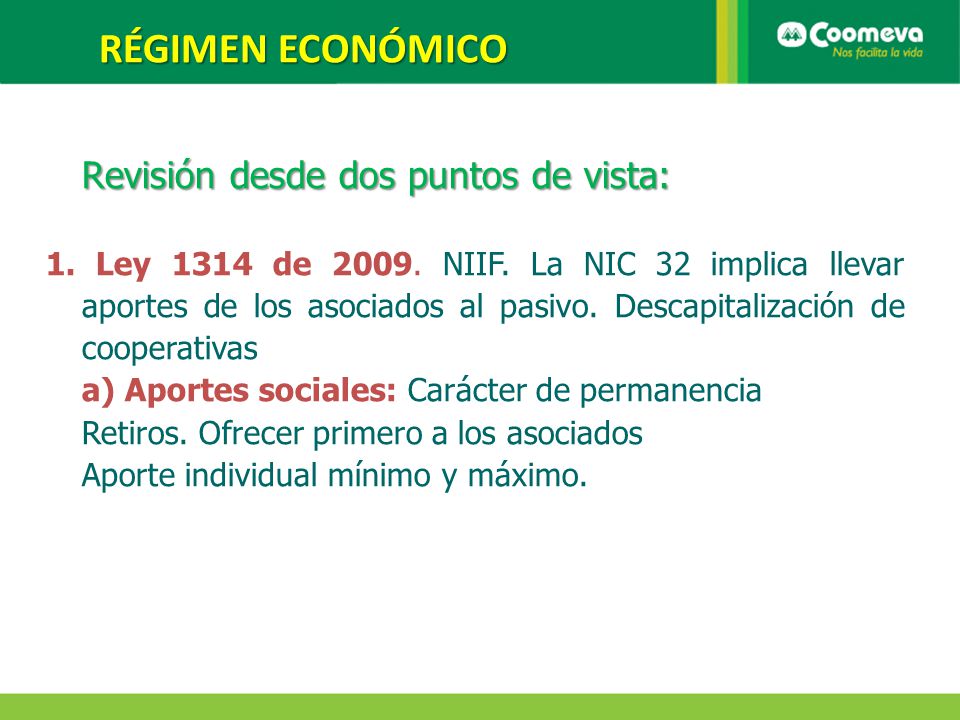 RÉGIMEN ECONÓMICO

Coomeva
Nos facilita la vida

Revisión desde dos puntos de vista:

1. Ley 1314 de 2009. NIIF. La NIC 32 implica llevar aportes de los asociados al pasivo. Descapitalización de cooperativas
a) Aportes sociales: Carácter de permanencia
Retiros. Ofrecer primero a los asociados
Aporte individual mínimo y máximo.